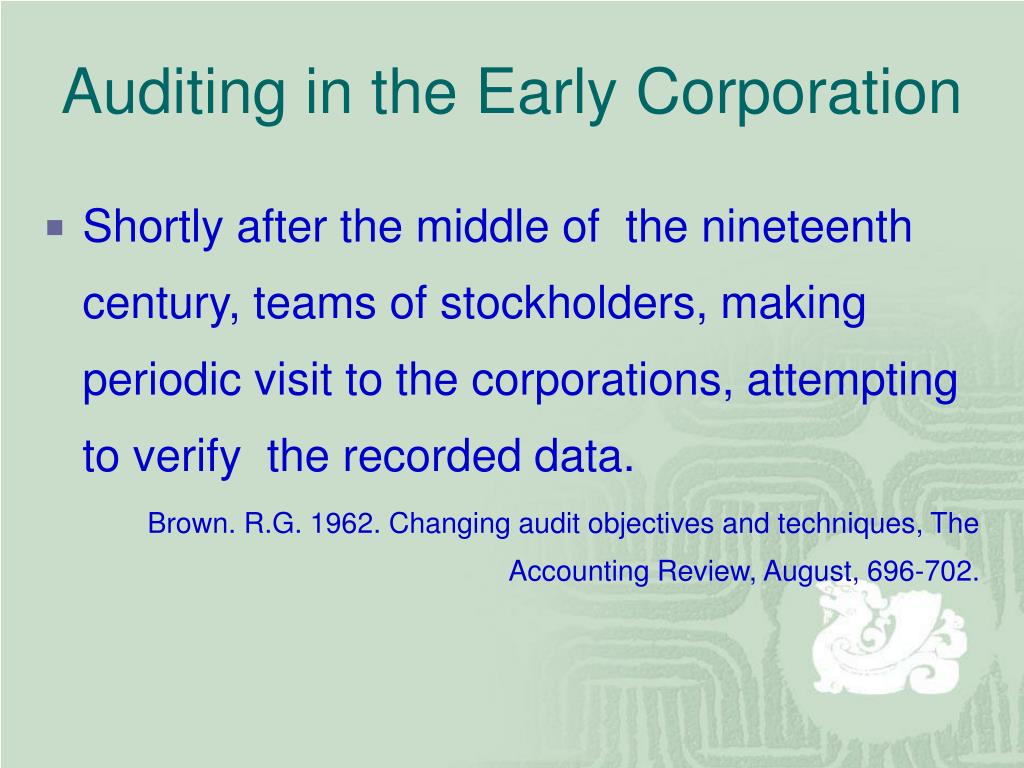 Auditing in the Early Corporation

Shortly after the middle of the nineteenth century, teams of stockholders, making periodic visit to the corporations, attempting to verify the recorded data.

Brown. R.G. 1962. Changing audit objectives and techniques, The Accounting Review, August, 696-702.